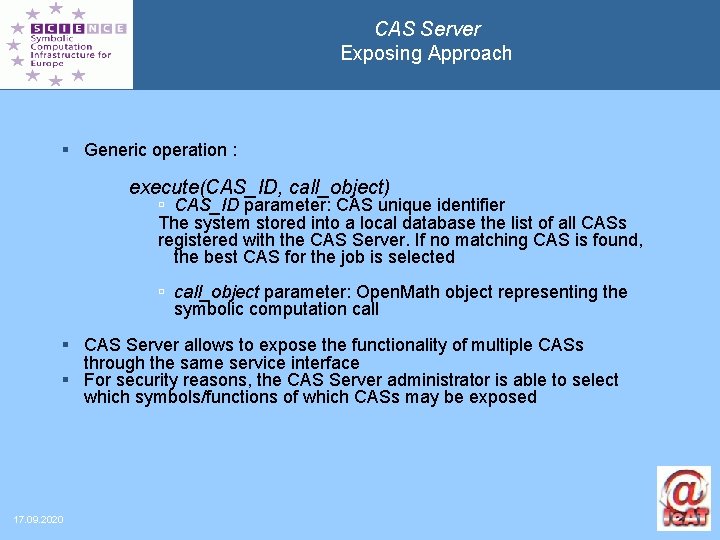 SCIENCE
Symbolic Computation Infrastructure for Europe

CAS Server
Exposing Approach

▪ Generic operation :

execute(CAS_ID, call_object)

▫ CAS_ID parameter: CAS unique identifier
The system stored into a local database the list of all CASs registered with the CAS Server. If no matching CAS is found, the best CAS for the job is selected

▫ call_object parameter: OpenMath object representing the symbolic computation call

▪ CAS Server allows to expose the functionality of multiple CASs through the same service interface
▪ For security reasons, the CAS Server administrator is able to select which symbols/functions of which CASs may be exposed

17.09.2020

@
IeAT